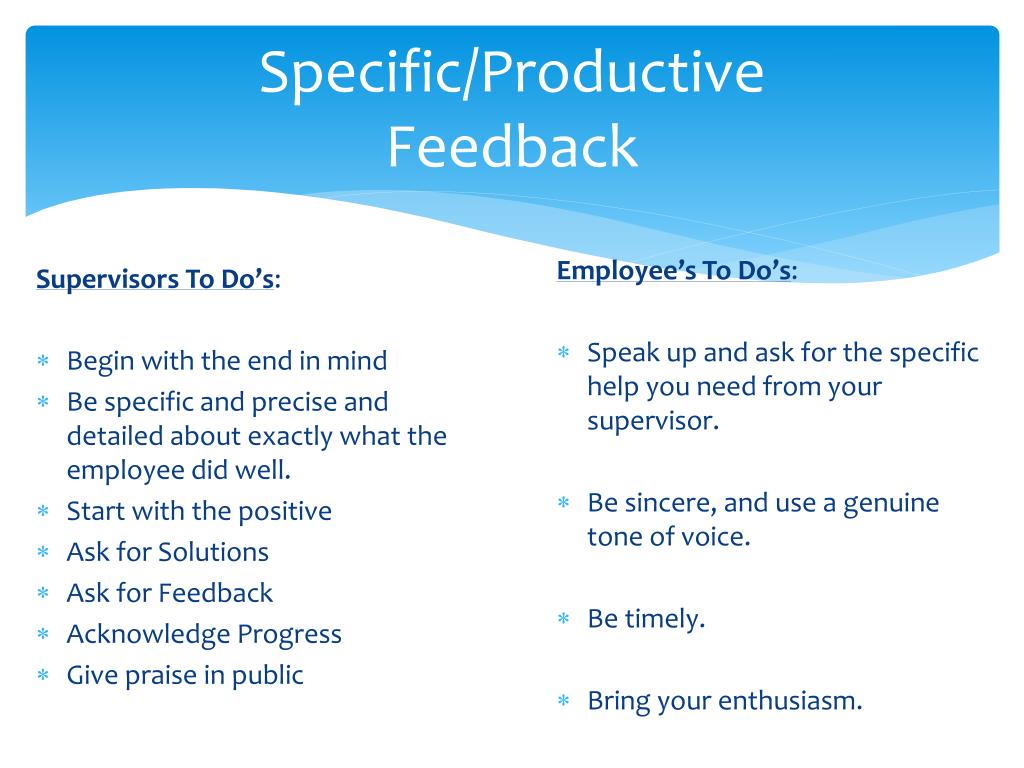 Specific/Productive Feedback

Supervisors To Do's:

* Begin with the end in mind
* Be specific and precise and detailed about exactly what the employee did well.
* Start with the positive
* Ask for Solutions
* Ask for Feedback
* Acknowledge Progress
* Give praise in public

Employee's To Do's:

* Speak up and ask for the specific help you need from your supervisor.

* Be sincere, and use a genuine tone of voice.

* Be timely.

* Bring your enthusiasm.